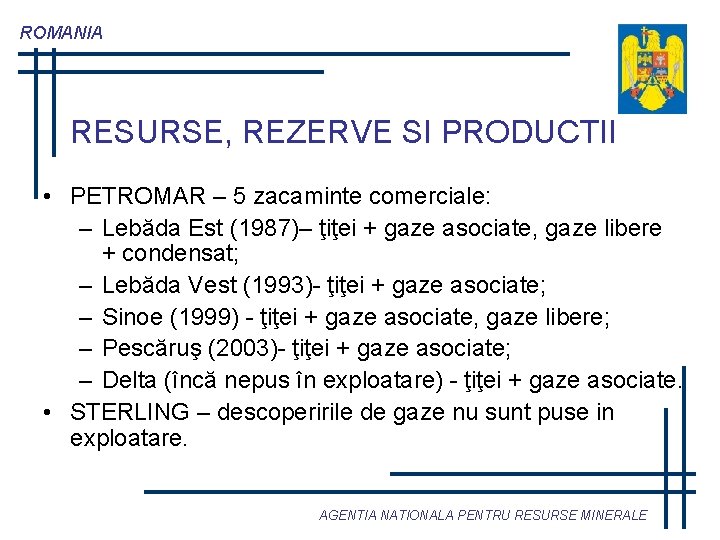 ROMANIA

RESURSE, REZERVE SI PRODUCTII

• PETROMAR – 5 zacaminte comerciale:
– Lebăda Est (1987)– ţiţei + gaze asociate, gaze libere + condensat;
– Lebăda Vest (1993)- ţiţei + gaze asociate;
– Sinoe (1999) - ţiţei + gaze asociate, gaze libere;
– Pescăruş (2003)- ţiţei + gaze asociate;
– Delta (încă nepus în exploatare) - ţiţei + gaze asociate.
• STERLING – descoperirile de gaze nu sunt puse in exploatare.

AGENTIA NATIONALA PENTRU RESURSE MINERALE